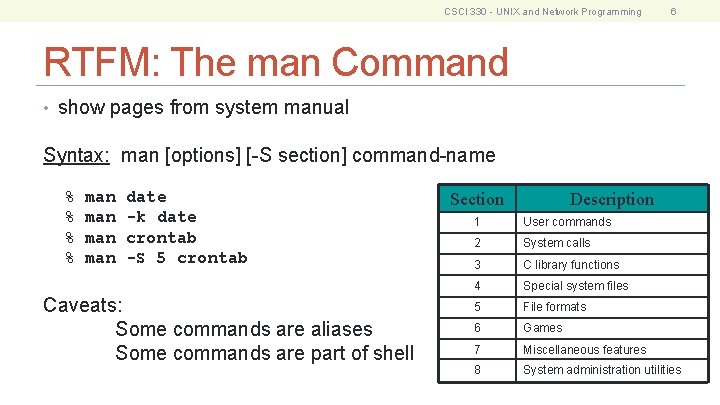 CSCI 330 - UNIX and Network Programming 6

RTFM: The man Command

• show pages from system manual

Syntax: man [options] [-S section] command-name

% man date
% man -k date
% man crontab
% man -S 5 crontab

Caveats:
Some commands are aliases
Some commands are part of shell

| Section | Description |
|---|---|
| 1 | User commands |
| 2 | System calls |
| 3 | C library functions |
| 4 | Special system files |
| 5 | File formats |
| 6 | Games |
| 7 | Miscellaneous features |
| 8 | System administration utilities |